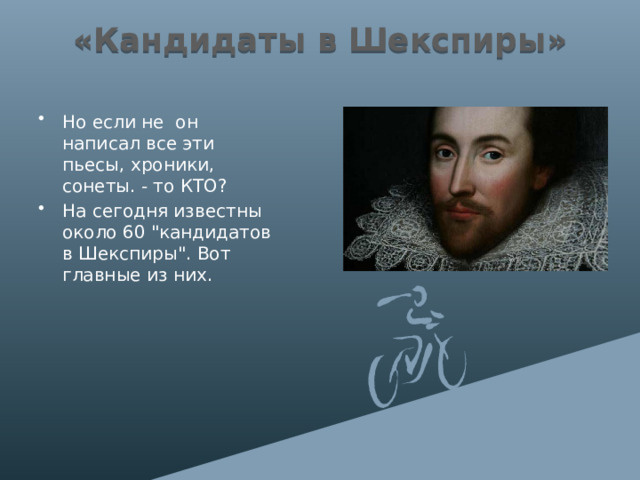 «Кандидаты в Шекспиры»

• Но если не он написал все эти пьесы, хроники, сонеты. - то КТО?
• На сегодня известны около 60 "кандидатов в Шекспиры". Вот главные из них.